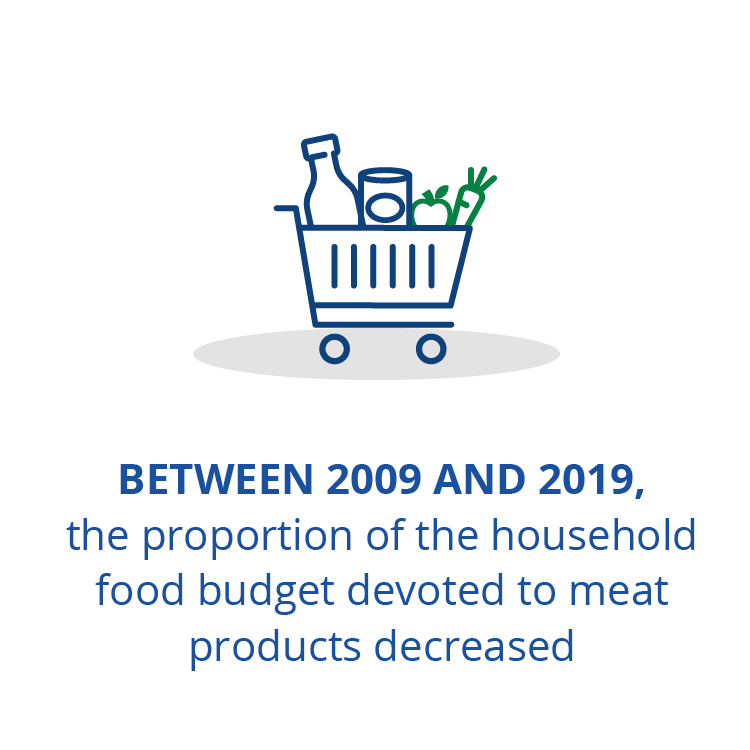 BETWEEN 2009 AND 2019,
the proportion of the household food budget devoted to meat products decreased